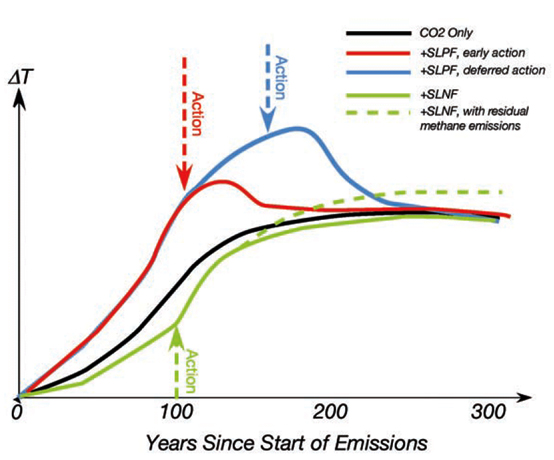 CO2 Only
+SLPF, early action
+SLPF, deferred action
+SLNF
+SLNF, with residual methane emissions

ΔT

Action
Action
Action

0
100
200
300

Years Since Start of Emissions